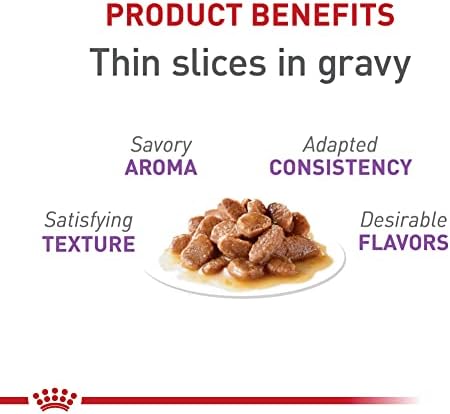 PRODUCT BENEFITS
Thin slices in gravy

Savory
AROMA

Adapted
CONSISTENCY

Satisfying
TEXTURE

Desirable
FLAVORS